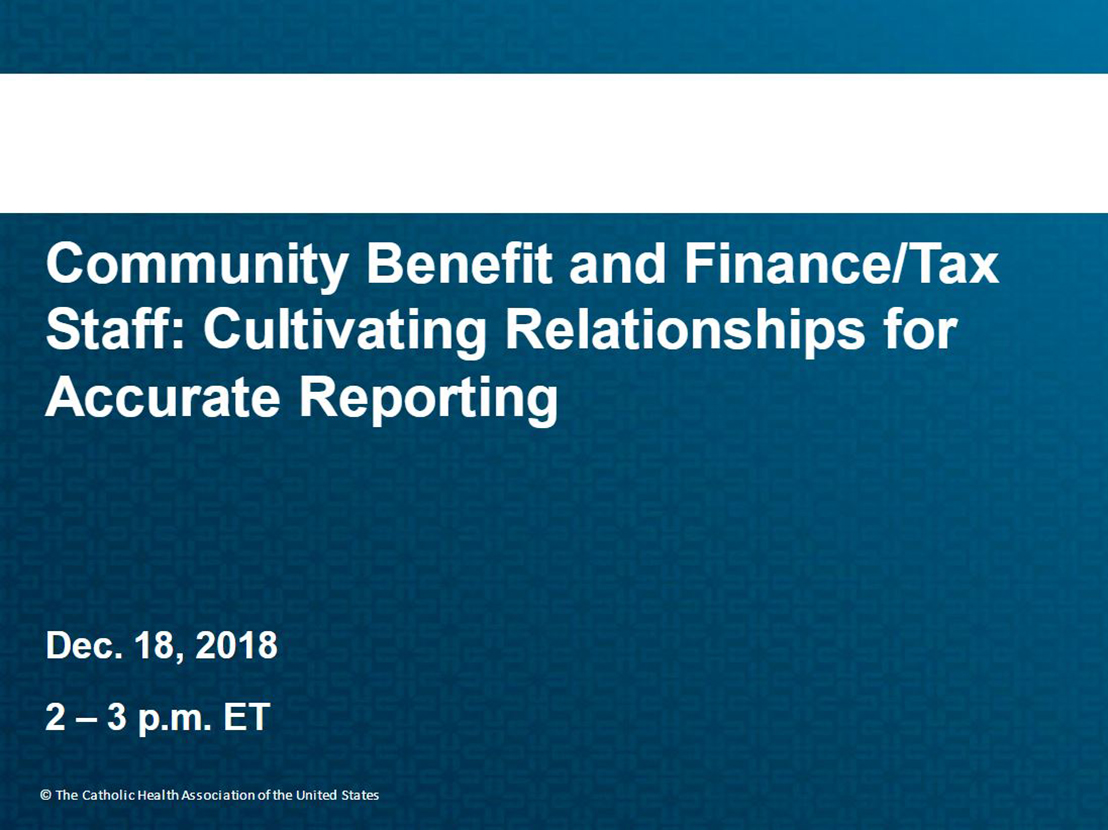 Community Benefit and Finance/Tax Staff: Cultivating Relationships for Accurate Reporting

Dec. 18, 2018

2 – 3 p.m. ET

© The Catholic Health Association of the United States